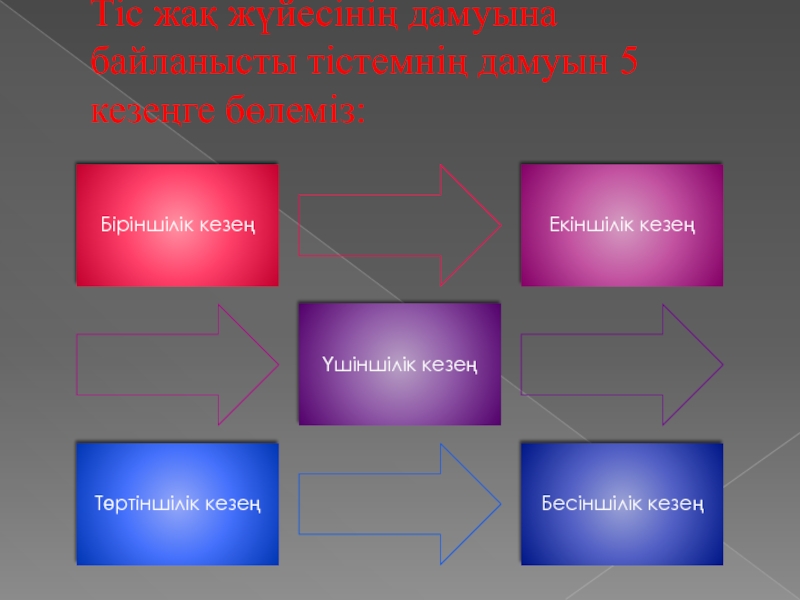 Тіс жақ жүйесінің дамуына байланысты тістемнің дамуын 5 кезеңге бөлеміз:

Біріншілік кезең

Екіншілік кезең

Үшіншілік кезең

Төртіншілік кезең

Бесіншілік кезең